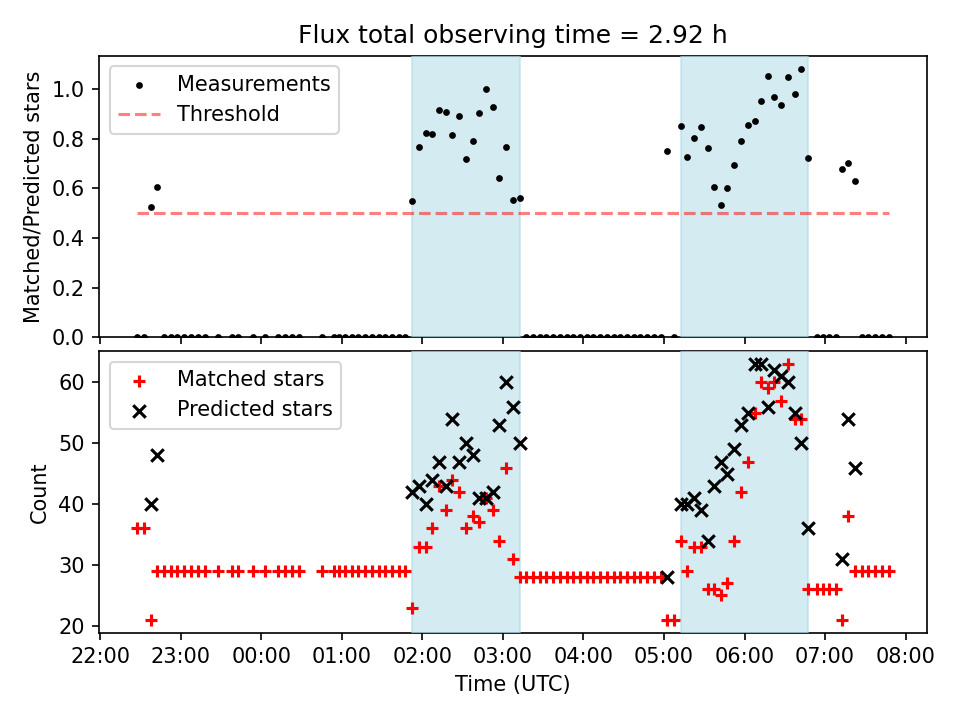 Flux total observing time = 2.92 h

Measurements
Threshold

Matched/Predicted stars

1.0
0.8
0.6
0.4
0.2
0.0

Matched stars
Predicted stars

Count

60
50
40
30
20

22:00 23:00 00:00 01:00 02:00 03:00 04:00 05:00 06:00 07:00 08:00

Time (UTC)